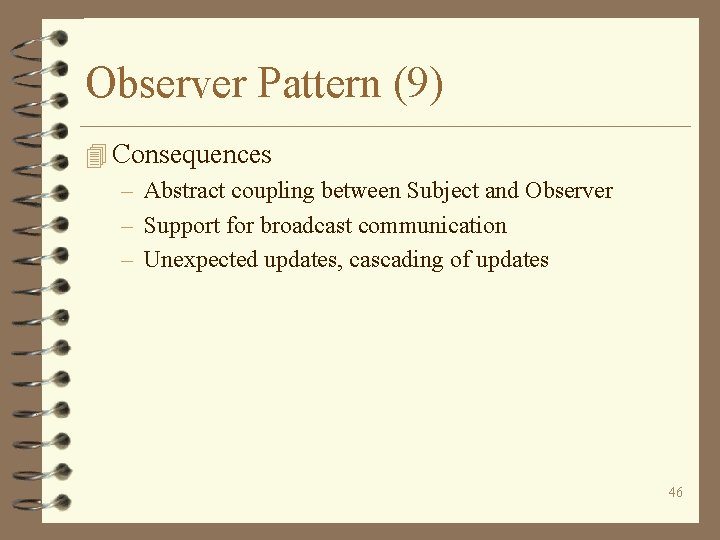 Observer Pattern (9)

Consequences

– Abstract coupling between Subject and Observer
– Support for broadcast communication
– Unexpected updates, cascading of updates

46